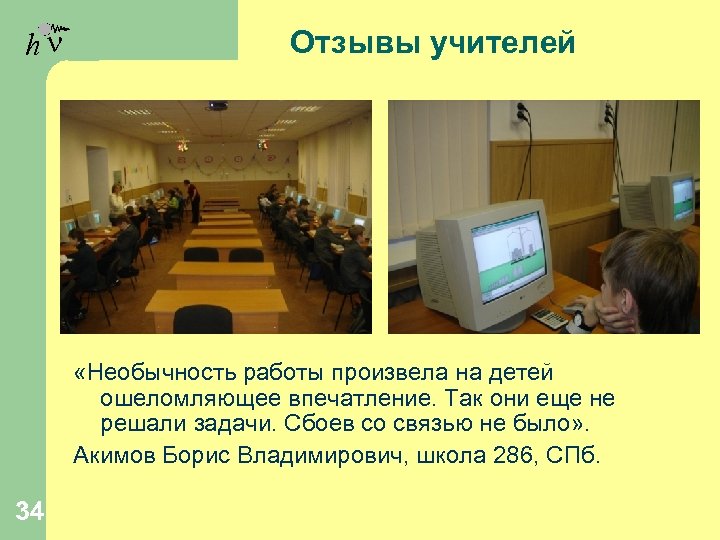 $h\nu$

Отзывы учителей

«Необычность работы произвела на детей ошеломляющее впечатление. Так они еще не решали задачи. Сбоев со связью не было».

Акимов Борис Владимирович, школа 286, СПб.

34